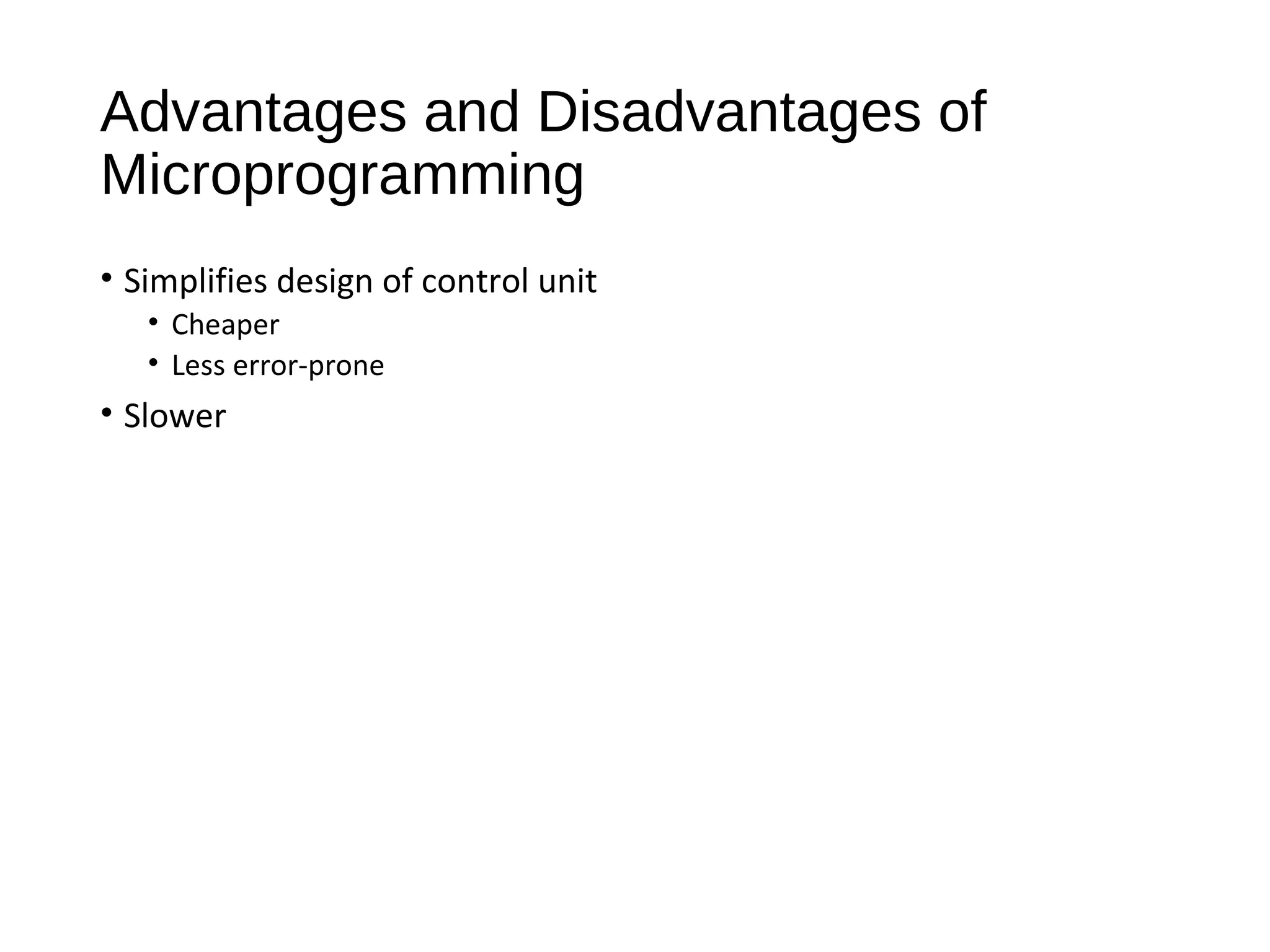 Advantages and Disadvantages of Microprogramming

• Simplifies design of control unit
  • Cheaper
  • Less error-prone
• Slower